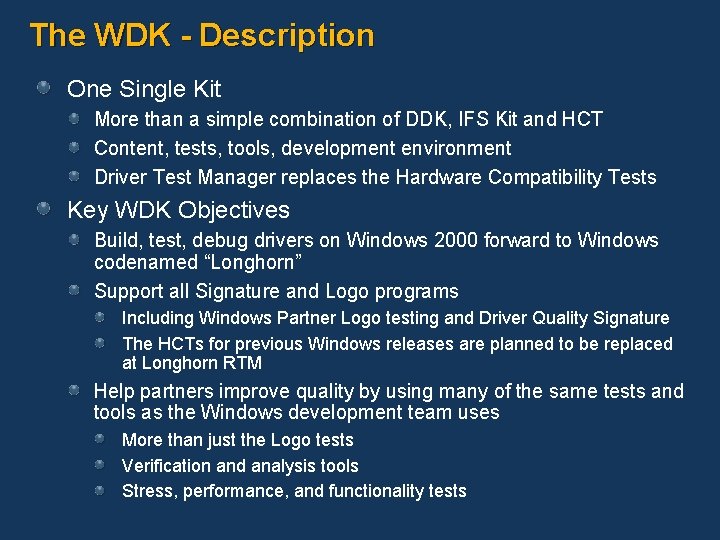 The WDK - Description

One Single Kit

More than a simple combination of DDK, IFS Kit and HCT

Content, tests, tools, development environment

Driver Test Manager replaces the Hardware Compatibility Tests

Key WDK Objectives

Build, test, debug drivers on Windows 2000 forward to Windows codenamed “Longhorn”

Support all Signature and Logo programs

Including Windows Partner Logo testing and Driver Quality Signature

The HCTs for previous Windows releases are planned to be replaced at Longhorn RTM

Help partners improve quality by using many of the same tests and tools as the Windows development team uses

More than just the Logo tests

Verification and analysis tools

Stress, performance, and functionality tests